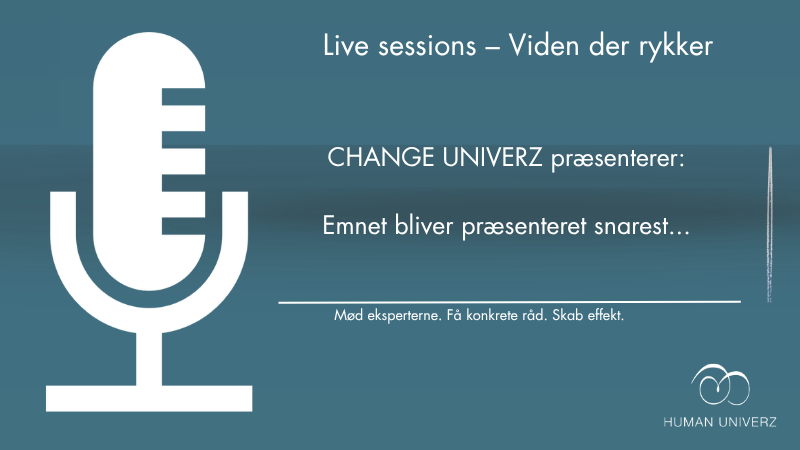 Live sessions – Viden der rykker

CHANGE UNIVERZ præsenterer:

Emnet bliver præsenteret snarest...

Mød eksperterne. Få konkrete råd. Skab effekt.

HUMAN UNIVERZ